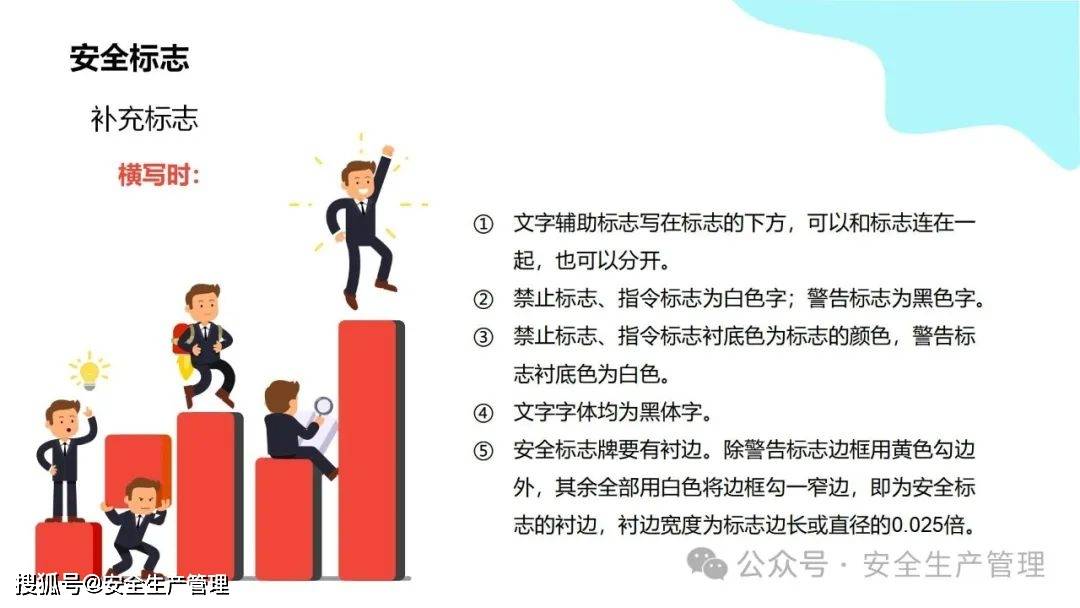 安全标志

补充标志

横写时：

① 文字辅助标志写在标志的下方，可以和标志连在一起，也可以分开。

② 禁止标志、指令标志为白色字；警告标志为黑色字。

③ 禁止标志、指令标志衬底色为标志的颜色，警告标志衬底色为白色。

④ 文字字体均为黑体字。

⑤ 安全标志牌要有衬边。除警告标志边框用黄色勾边外，其余全部用白色将边框勾一窄边，即为安全标志的衬边，衬边宽度为标志边长或直径的0.025倍。

公众号 · 安全生产管理

搜狐号@安全生产管理